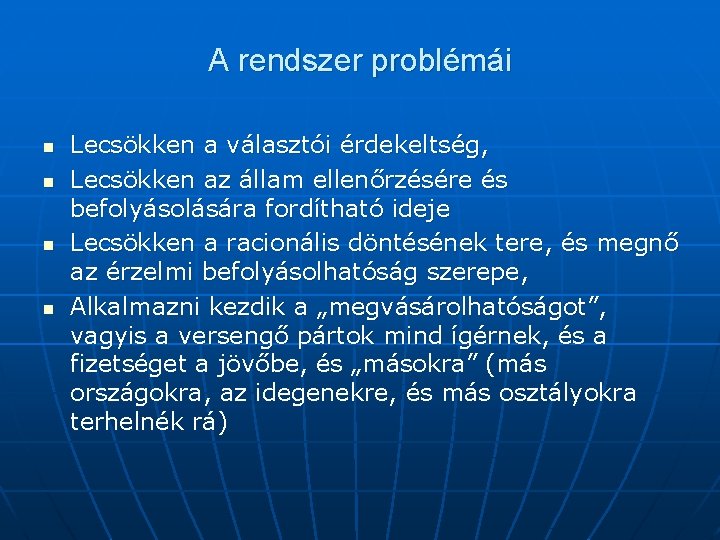 A rendszer problémái

- Lecsökken a választói érdekeltség,
- Lecsökken az állam ellenőrzésére és befolyásolására fordítható ideje
- Lecsökken a racionális döntésének tere, és megnő az érzelmi befolyásolhatóság szerepe,
- Alkalmazni kezdik a „megvásárolhatóságot”, vagyis a versengő pártok mind ígérnek, és a fizetséget a jövőbe, és „másokra” (más országokra, az idegenekre, és más osztályokra terhelnék rá)